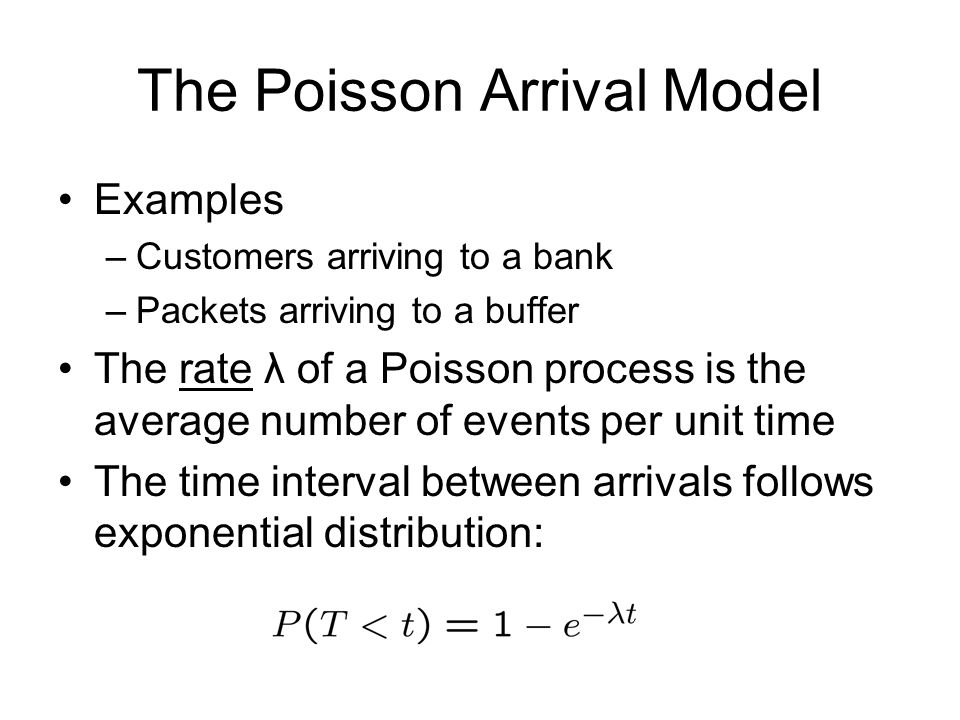 The Poisson Arrival Model

• Examples
– Customers arriving to a bank
– Packets arriving to a buffer

• The rate λ of a Poisson process is the average number of events per unit time

• The time interval between arrivals follows exponential distribution:

$P(T < t) = 1 - e^{-\lambda t}$